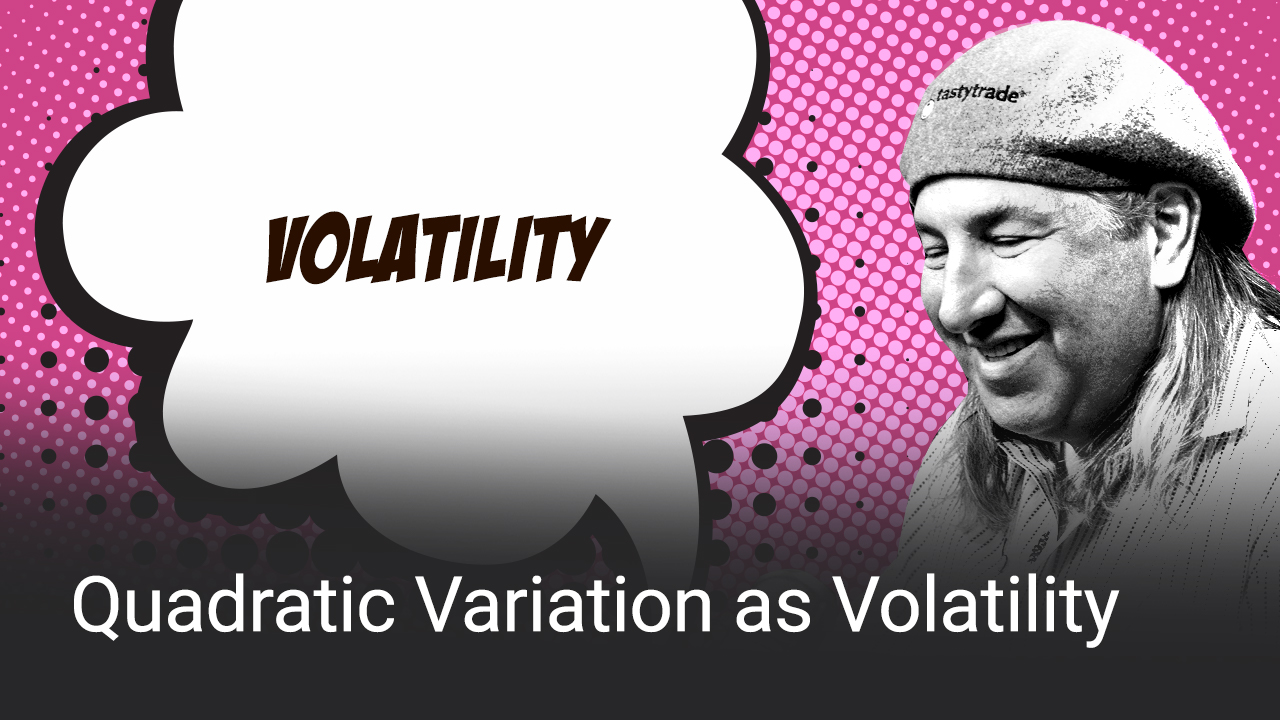 VOLATILITY

tastytrade

Quadratic Variation as Volatility